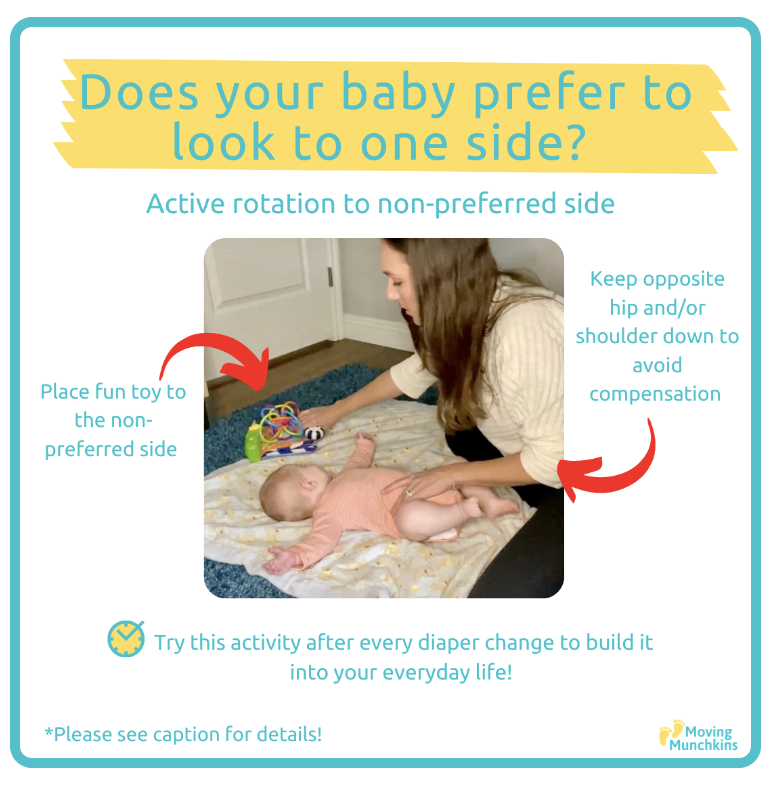 Does your baby prefer to look to one side?

Active rotation to non-preferred side

Place fun toy to the non-preferred side

Keep opposite hip and/or shoulder down to avoid compensation

Try this activity after every diaper change to build it into your everyday life!

*Please see caption for details!

Moving Munchkins